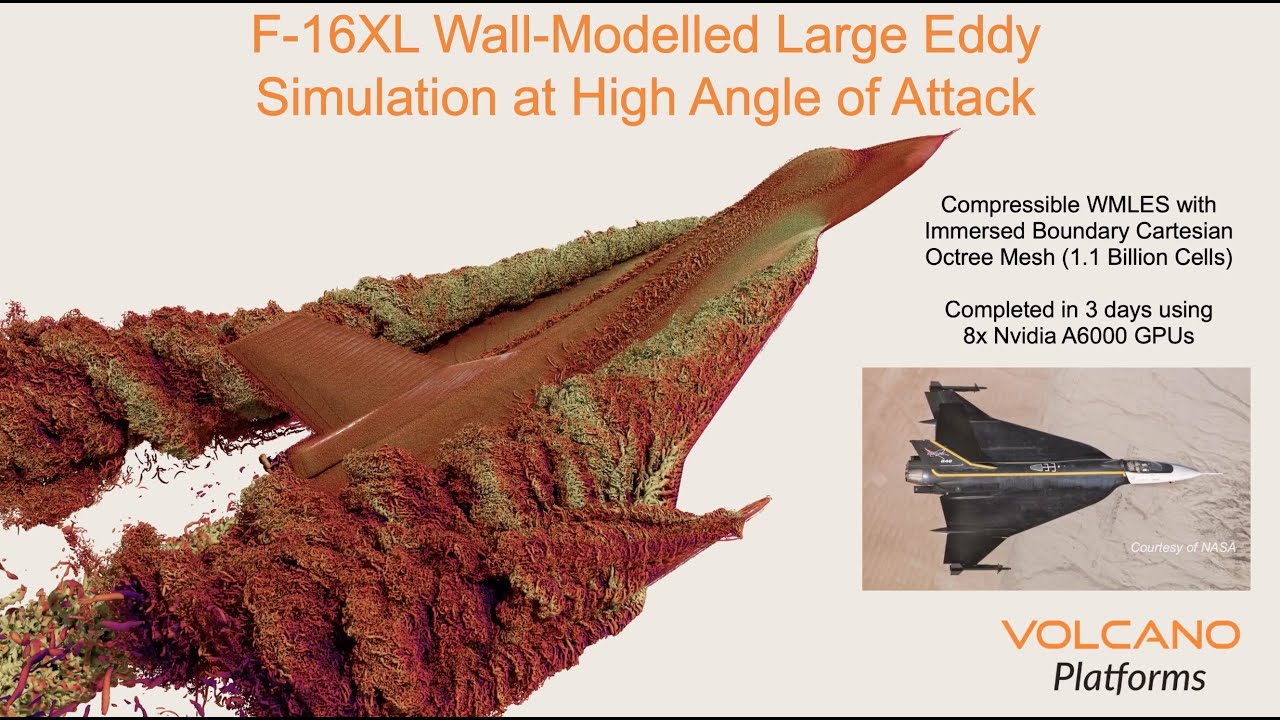 F-16XL Wall-Modelled Large Eddy Simulation at High Angle of Attack

Compressible WMLES with Immersed Boundary Cartesian Octree Mesh (1.1 Billion Cells)

Completed in 3 days using 8x Nvidia A6000 GPUs

Courtesy of NASA

VOLCANO
Platforms